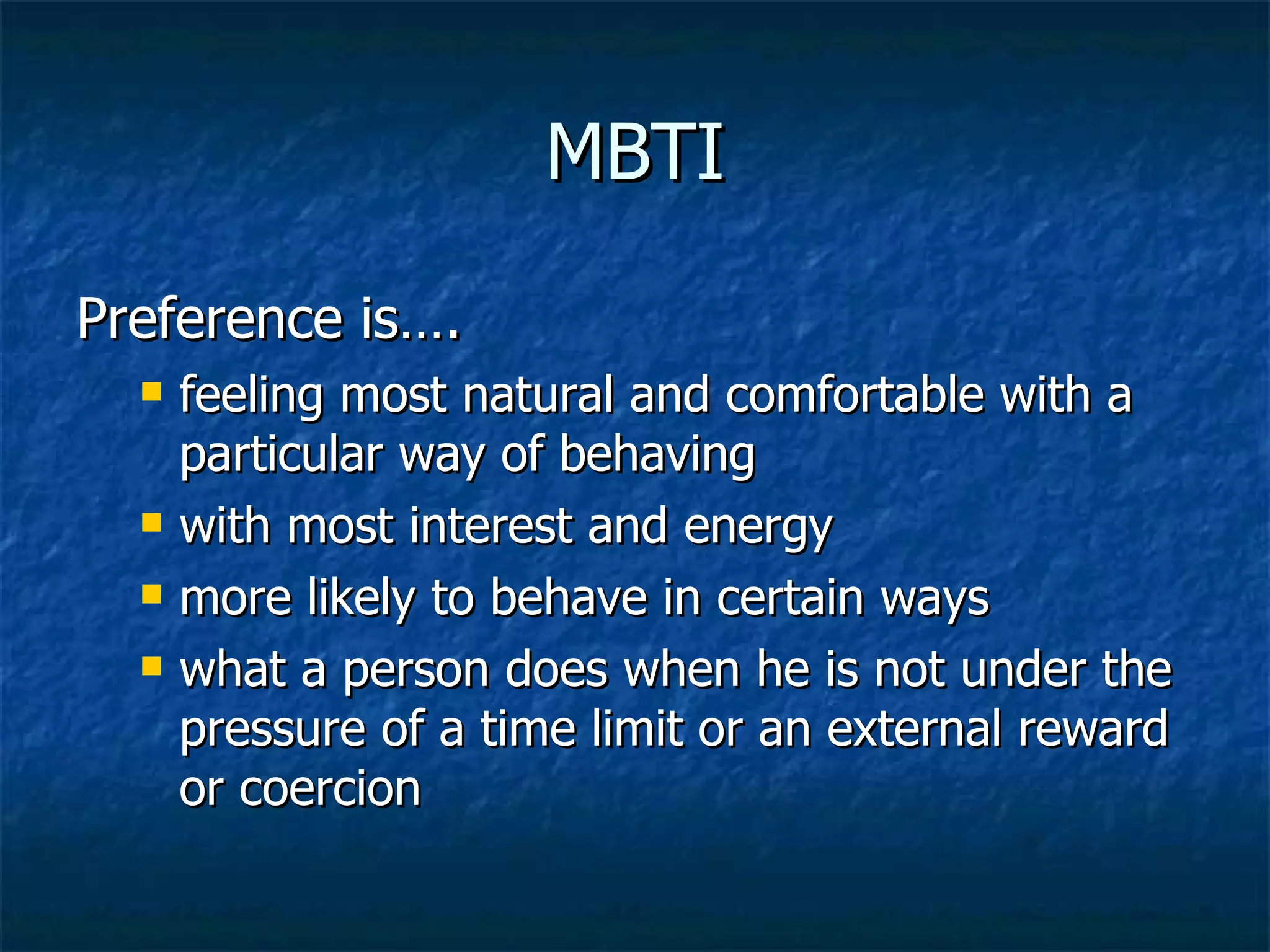 MBTI

Preference is….

- feeling most natural and comfortable with a particular way of behaving
- with most interest and energy
- more likely to behave in certain ways
- what a person does when he is not under the pressure of a time limit or an external reward or coercion